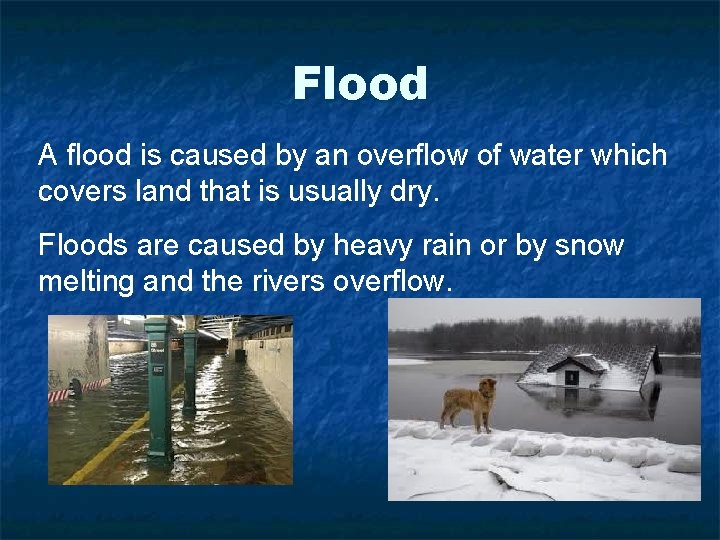 Flood

A flood is caused by an overflow of water which covers land that is usually dry.

Floods are caused by heavy rain or by snow melting and the rivers overflow.